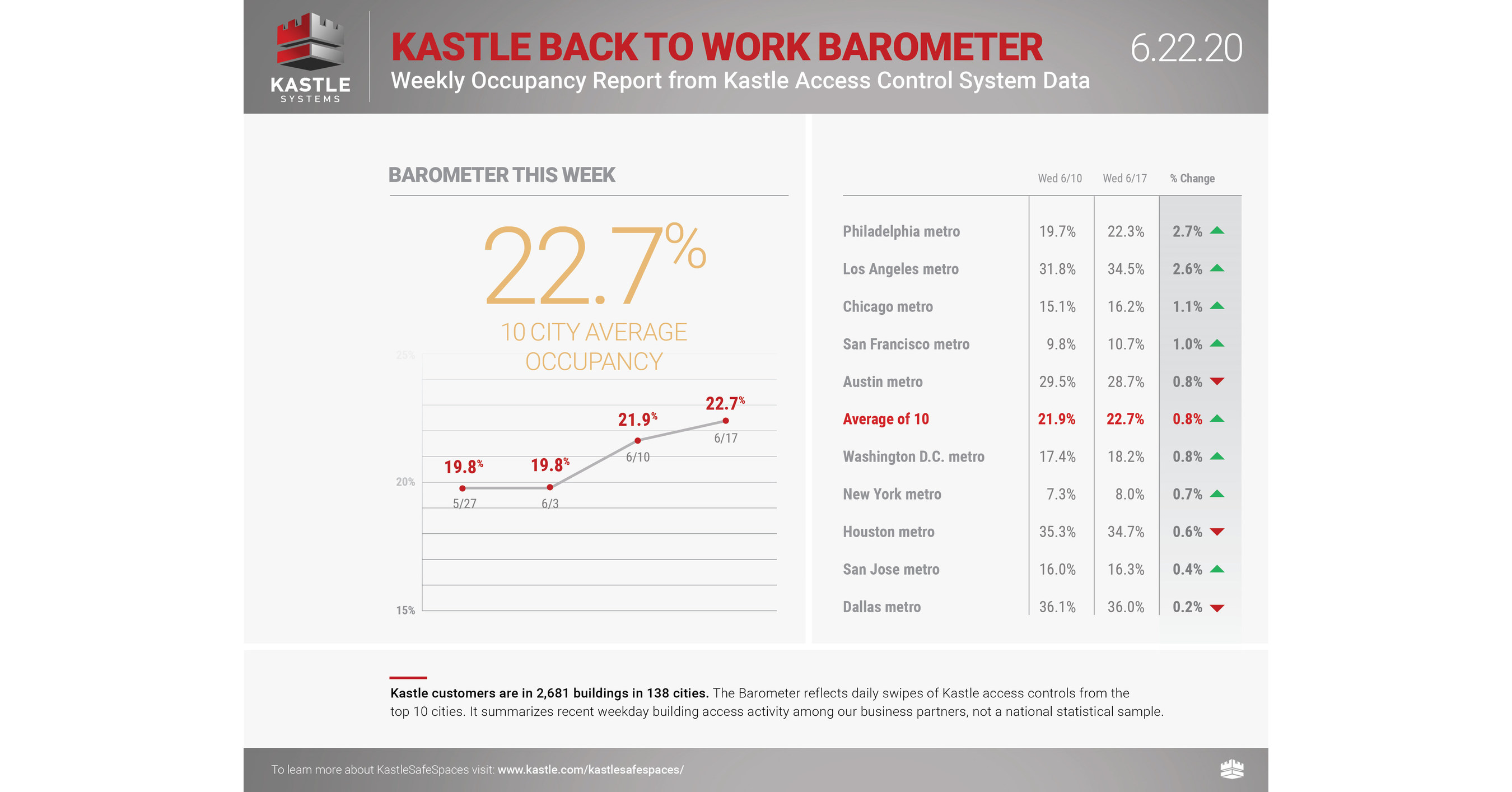 KASTLE SYSTEMS

KASTLE BACK TO WORK BAROMETER

Weekly Occupancy Report from Kastle Access Control System Data

6.22.20

BAROMETER THIS WEEK

22.7%

10 CITY AVERAGE OCCUPANCY

25%

20%

15%

19.8% 5/27

19.8% 6/3

21.9% 6/10

22.7% 6/17

| | Wed 6/10 | Wed 6/17 | % Change |
|---|---|---|---|
| Philadelphia metro | 19.7% | 22.3% | 2.7% |
| Los Angeles metro | 31.8% | 34.5% | 2.6% |
| Chicago metro | 15.1% | 16.2% | 1.1% |
| San Francisco metro | 9.8% | 10.7% | 1.0% |
| Austin metro | 29.5% | 28.7% | 0.8% |
| Average of 10 | 21.9% | 22.7% | 0.8% |
| Washington D.C. metro | 17.4% | 18.2% | 0.8% |
| New York metro | 7.3% | 8.0% | 0.7% |
| Houston metro | 35.3% | 34.7% | 0.6% |
| San Jose metro | 16.0% | 16.3% | 0.4% |
| Dallas metro | 36.1% | 36.0% | 0.2% |

Kastle customers are in 2,681 buildings in 138 cities. The Barometer reflects daily swipes of Kastle access controls from the top 10 cities. It summarizes recent weekday building access activity among our business partners, not a national statistical sample.

To learn more about KastleSafeSpaces visit: www.kastle.com/kastlesafespaces/